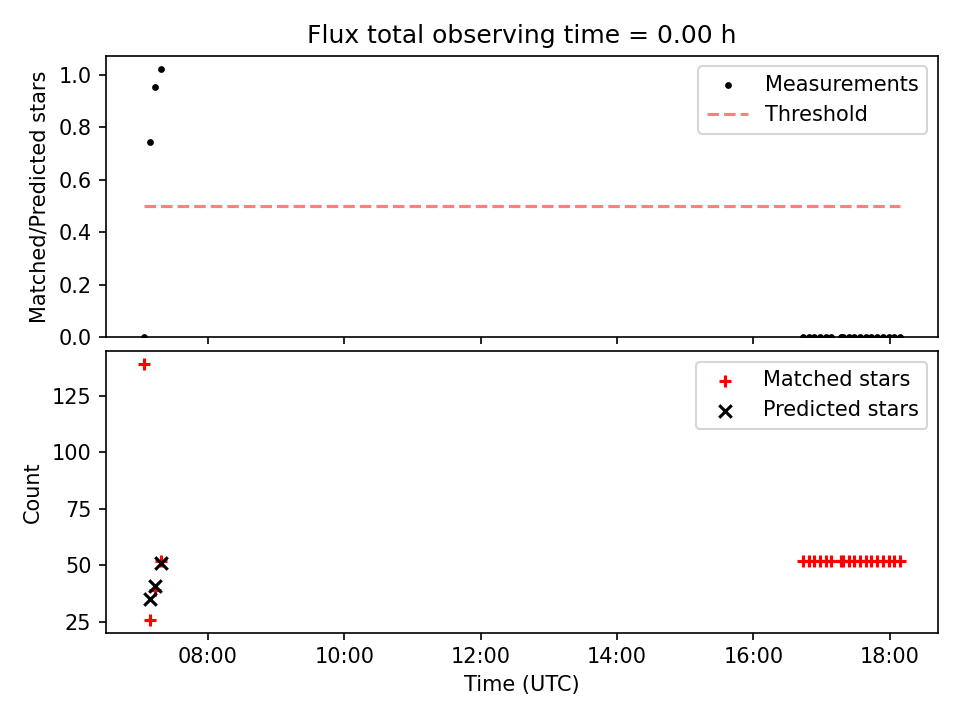 Flux total observing time = 0.00 h

Matched/Predicted stars

1.0
0.8
0.6
0.4
0.2
0.0

Measurements
Threshold

Count

125
100
75
50
25

Matched stars
Predicted stars

08:00
10:00
12:00
14:00
16:00
18:00

Time (UTC)